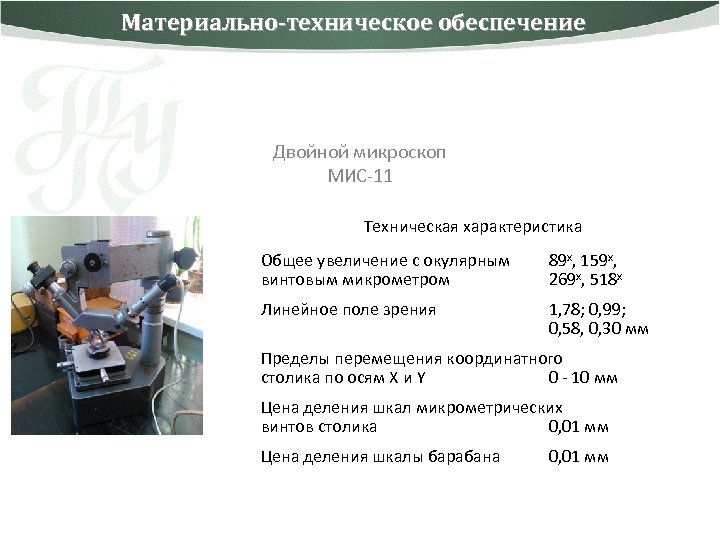 Материально-техническое обеспечение

Двойной микроскоп
МИС-11

Техническая характеристика

| | |
|---|---|
| Общее увеличение с окулярным винтовым микрометром | $89^x$, $159^x$, $269^x$, $518^x$ |
| Линейное поле зрения | 1,78; 0,99; 0,58, 0,30 мм |
| Пределы перемещения координатного столика по осям X и Y | 0 - 10 мм |
| Цена деления шкал микрометрических винтов столика | 0,01 мм |
| Цена деления шкалы барабана | 0,01 мм |